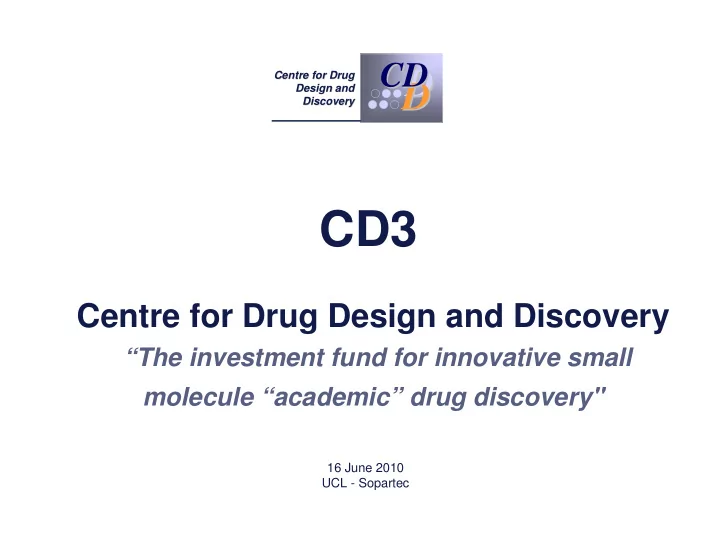 Centre for Drug Design and Discovery

CDD

CD3

Centre for Drug Design and Discovery

“The investment fund for innovative small molecule “academic” drug discovery"

16 June 2010
UCL - Sopartec